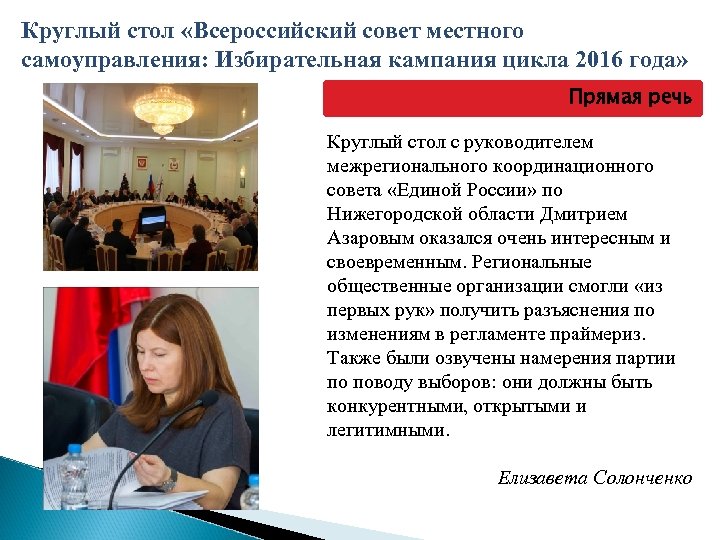 Круглый стол «Всероссийский совет местного самоуправления: Избирательная кампания цикла 2016 года»

Прямая речь

Круглый стол с руководителем межрегионального координационного совета «Единой России» по Нижегородской области Дмитрием Азаровым оказался очень интересным и своевременным. Региональные общественные организации смогли «из первых рук» получить разъяснения по изменениям в регламенте праймериз. Также были озвучены намерения партии по поводу выборов: они должны быть конкурентными, открытыми и легитимными.

Елизавета Солонченко